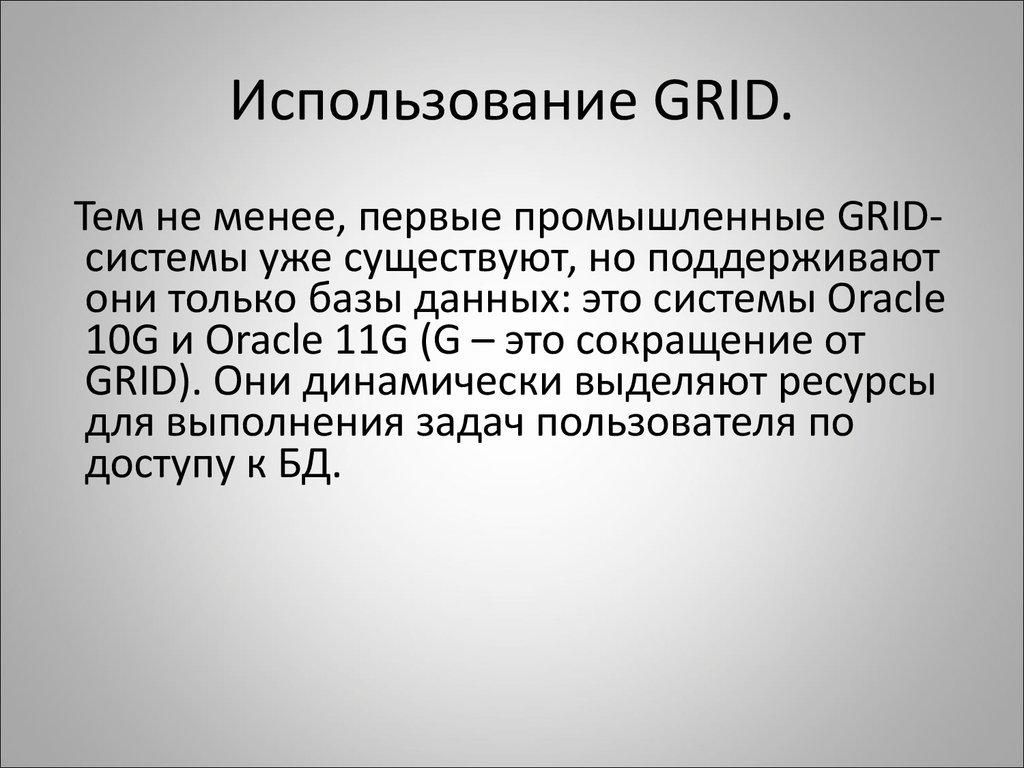 Использование GRID.

Тем не менее, первые промышленные GRID-системы уже существуют, но поддерживают они только базы данных: это системы Oracle 10G и Oracle 11G (G – это сокращение от GRID). Они динамически выделяют ресурсы для выполнения задач пользователя по доступу к БД.